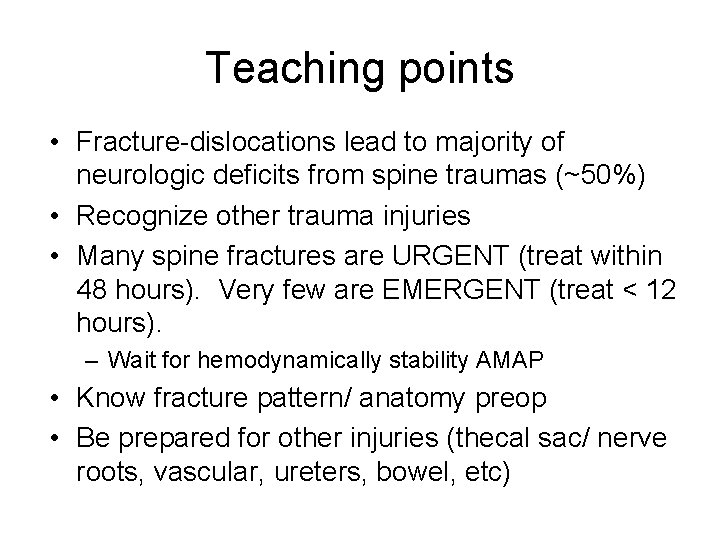 Teaching points

• Fracture-dislocations lead to majority of neurologic deficits from spine traumas (~50%)
• Recognize other trauma injuries
• Many spine fractures are URGENT (treat within 48 hours). Very few are EMERGENT (treat < 12 hours).
– Wait for hemodynamically stability AMAP
• Know fracture pattern/ anatomy preop
• Be prepared for other injuries (thecal sac/ nerve roots, vascular, ureters, bowel, etc)